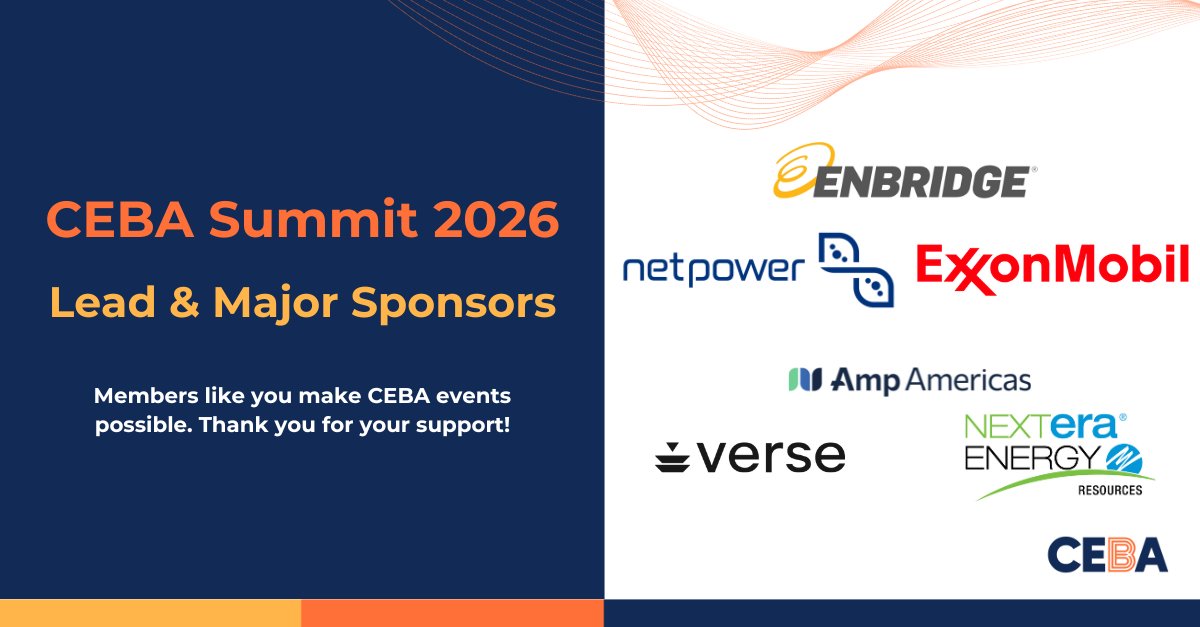 CEBA Summit 2026

Lead & Major Sponsors

Members like you make CEBA events possible. Thank you for your support!

ENBRIDGE

netpower

ExxonMobil

Amp Americas

verse

NEXTera ENERGY RESOURCES

CEBA